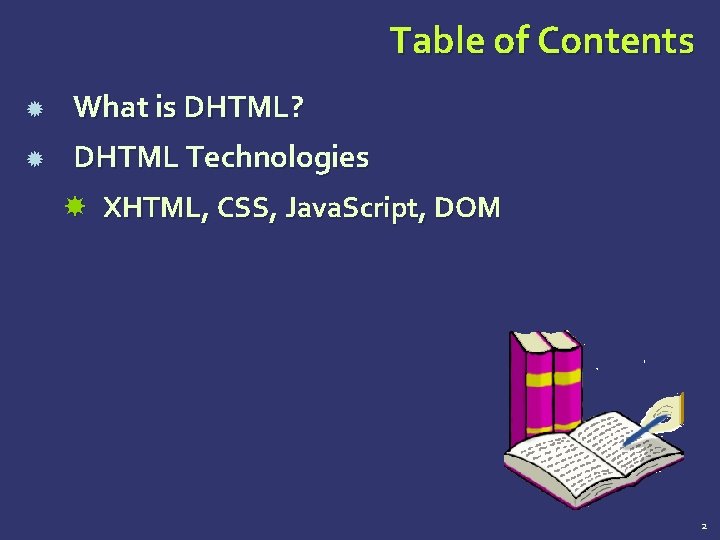 Table of Contents

What is DHTML?

DHTML Technologies

XHTML, CSS, JavaScript, DOM

2